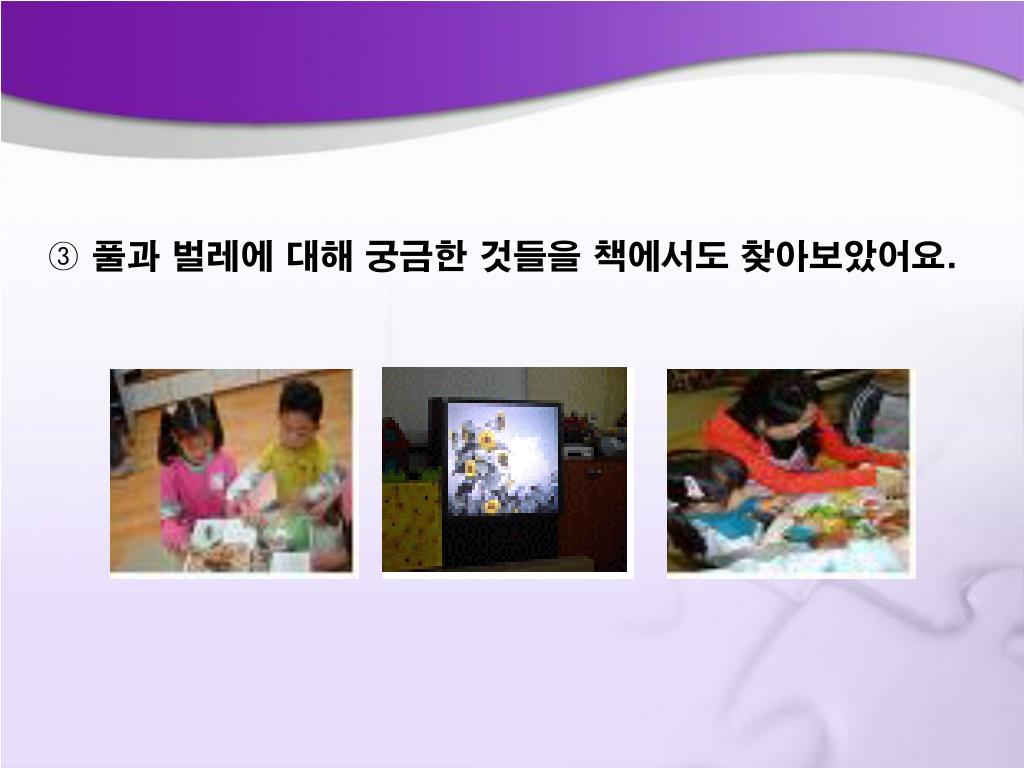 ③ 풀과 벌레에 대해 궁금한 것들을 책에서도 찾아보았어요.